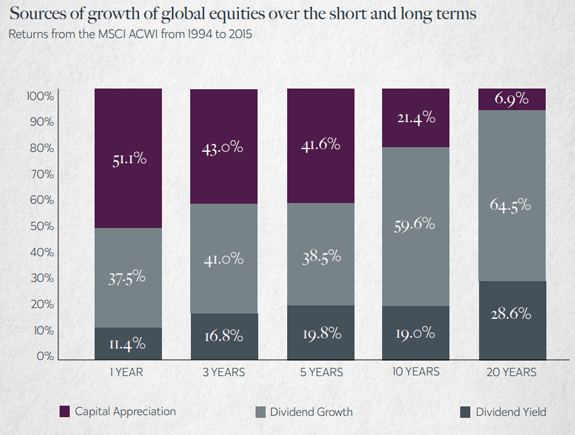 Sources of growth of global equities over the short and long terms
Returns from the MSCI ACWI from 1994 to 2015

100%
90%
80%
70%
60%
50%
40%
30%
20%
10%
0%

51.1%
37.5%
11.4%

43.0%
41.0%
16.8%

41.6%
38.5%
19.8%

21.4%
59.6%
19.0%

6.9%
64.5%
28.6%

1 YEAR
3 YEARS
5 YEARS
10 YEARS
20 YEARS

Capital Appreciation
Dividend Growth
Dividend Yield